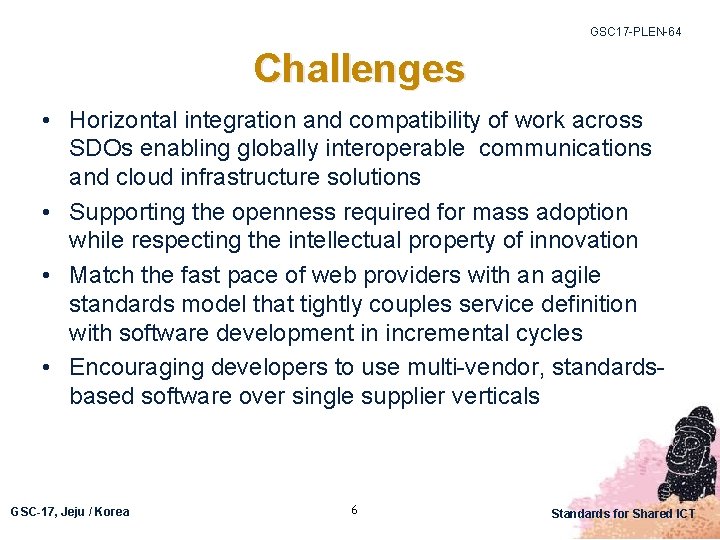 GSC17-PLEN-64

Challenges

• Horizontal integration and compatibility of work across SDOs enabling globally interoperable communications and cloud infrastructure solutions

• Supporting the openness required for mass adoption while respecting the intellectual property of innovation

• Match the fast pace of web providers with an agile standards model that tightly couples service definition with software development in incremental cycles

• Encouraging developers to use multi-vendor, standards-based software over single supplier verticals

GSC-17, Jeju / Korea

6

Standards for Shared ICT